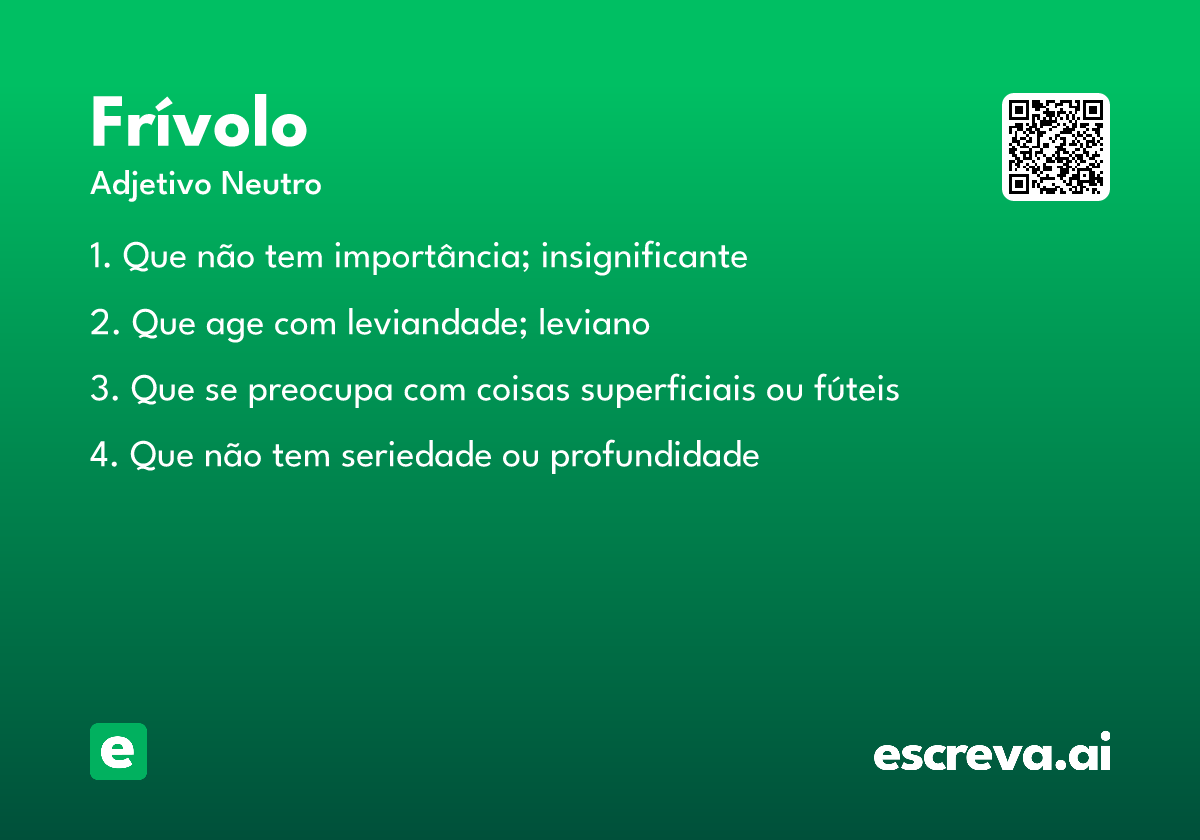 Frívolo
Adjetivo Neutro

1. Que não tem importância; insignificante

2. Que age com leviandade; leviano

3. Que se preocupa com coisas superficiais ou fúteis

4. Que não tem seriedade ou profundidade

e

escreva.ai